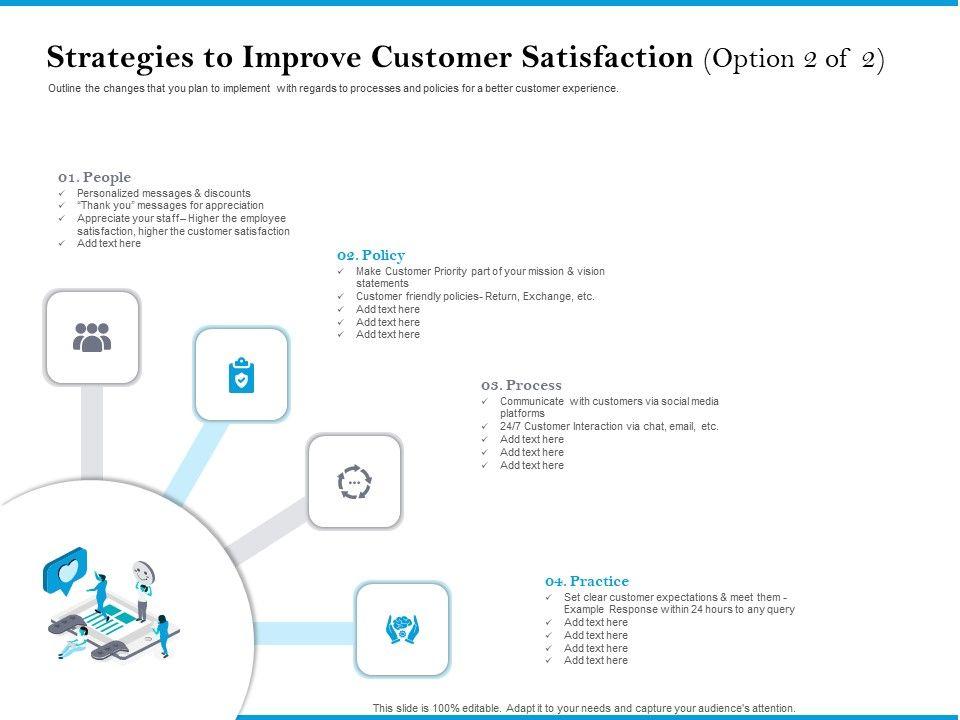 Strategies to Improve Customer Satisfaction (Option 2 of 2)

Outline the changes that you plan to implement with regards to processes and policies for a better customer experience.

01. People
✓ Personalized messages & discounts
✓ "Thank you" messages for appreciation
✓ Appreciate your staff– Higher the employee satisfaction, higher the customer satisfaction
✓ Add text here

02. Policy
✓ Make Customer Priority part of your mission & vision statements
✓ Customer friendly policies- Return, Exchange, etc.
✓ Add text here
✓ Add text here
✓ Add text here

03. Process
✓ Communicate with customers via social media platforms
✓ 24/7 Customer Interaction via chat, email, etc.
✓ Add text here
✓ Add text here
✓ Add text here

04. Practice
✓ Set clear customer expectations & meet them - Example Response within 24 hours to any query
✓ Add text here
✓ Add text here
✓ Add text here
✓ Add text here

This slide is 100% editable. Adapt it to your needs and capture your audience's attention.